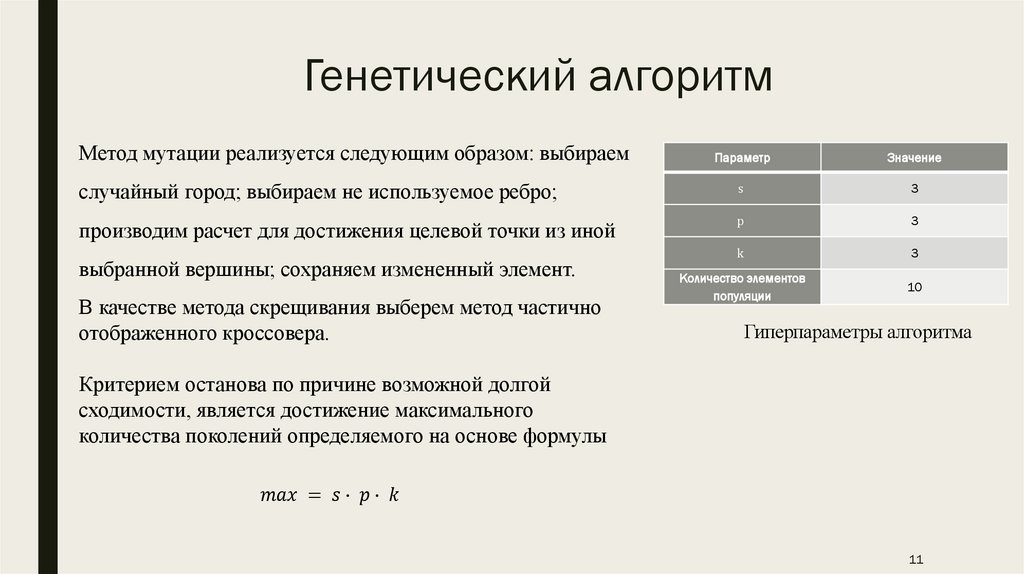 Генетический алгоритм

Метод мутации реализуется следующим образом: выбираем случайный город; выбираем не используемое ребро; производим расчет для достижения целевой точки из иной выбранной вершины; сохраняем измененный элемент.

В качестве метода скрещивания выберем метод частично отображенного кроссовера.

Критерием останова по причине возможной долгой сходимости, является достижение максимального количества поколений определяемого на основе формулы

$max = s \cdot p \cdot k$

| Параметр | Значение |
|---|---|
| s | 3 |
| p | 3 |
| k | 3 |
| Количество элементов популяции | 10 |

Гиперпараметры алгоритма

11